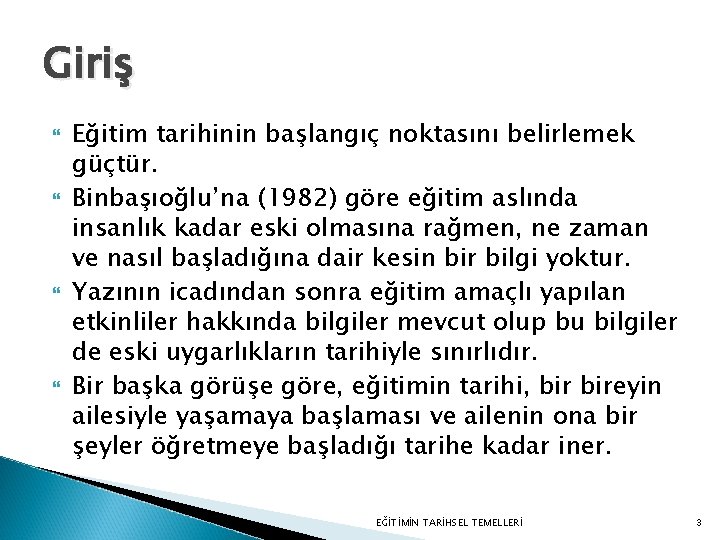 Giriş

Eğitim tarihinin başlangıç noktasını belirlemek güçtür.

Binbaşıoğlu'na (1982) göre eğitim aslında insanlık kadar eski olmasına rağmen, ne zaman ve nasıl başladığına dair kesin bir bilgi yoktur.

Yazının icadından sonra eğitim amaçlı yapılan etkinliler hakkında bilgiler mevcut olup bu bilgiler de eski uygarlıkların tarihiyle sınırlıdır.

Bir başka görüşe göre, eğitimin tarihi, bir bireyin ailesiyle yaşamaya başlaması ve ailenin ona bir şeyler öğretmeye başladığı tarihe kadar iner.

EĞİTİMİN TARİHSEL TEMELLERİ

3